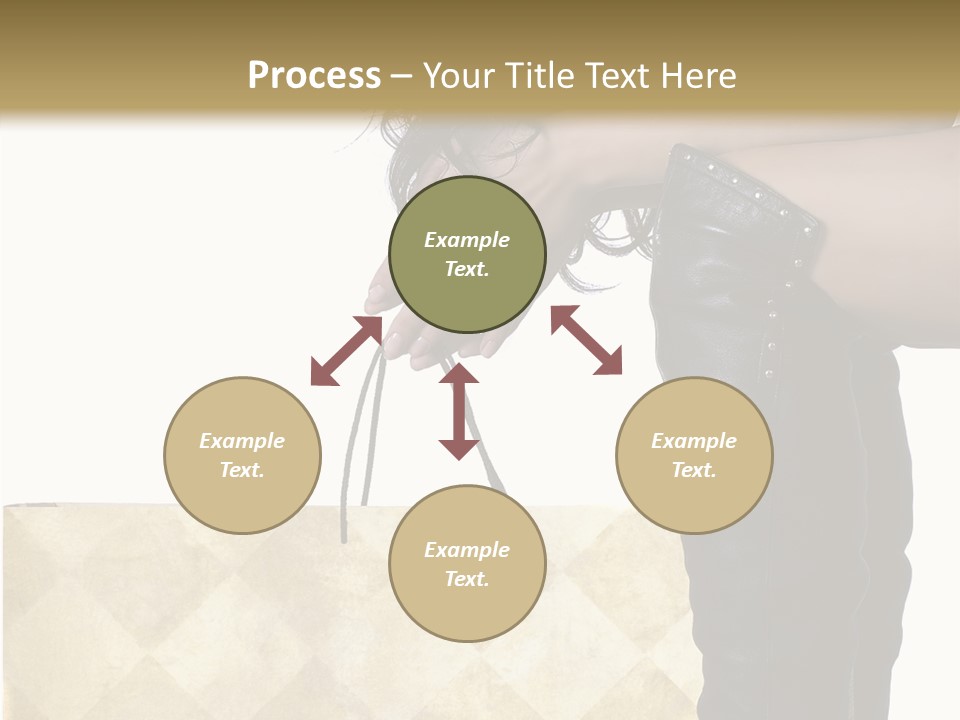 Process – Your Title Text Here

Example Text.

Example Text.

Example Text.

Example Text.